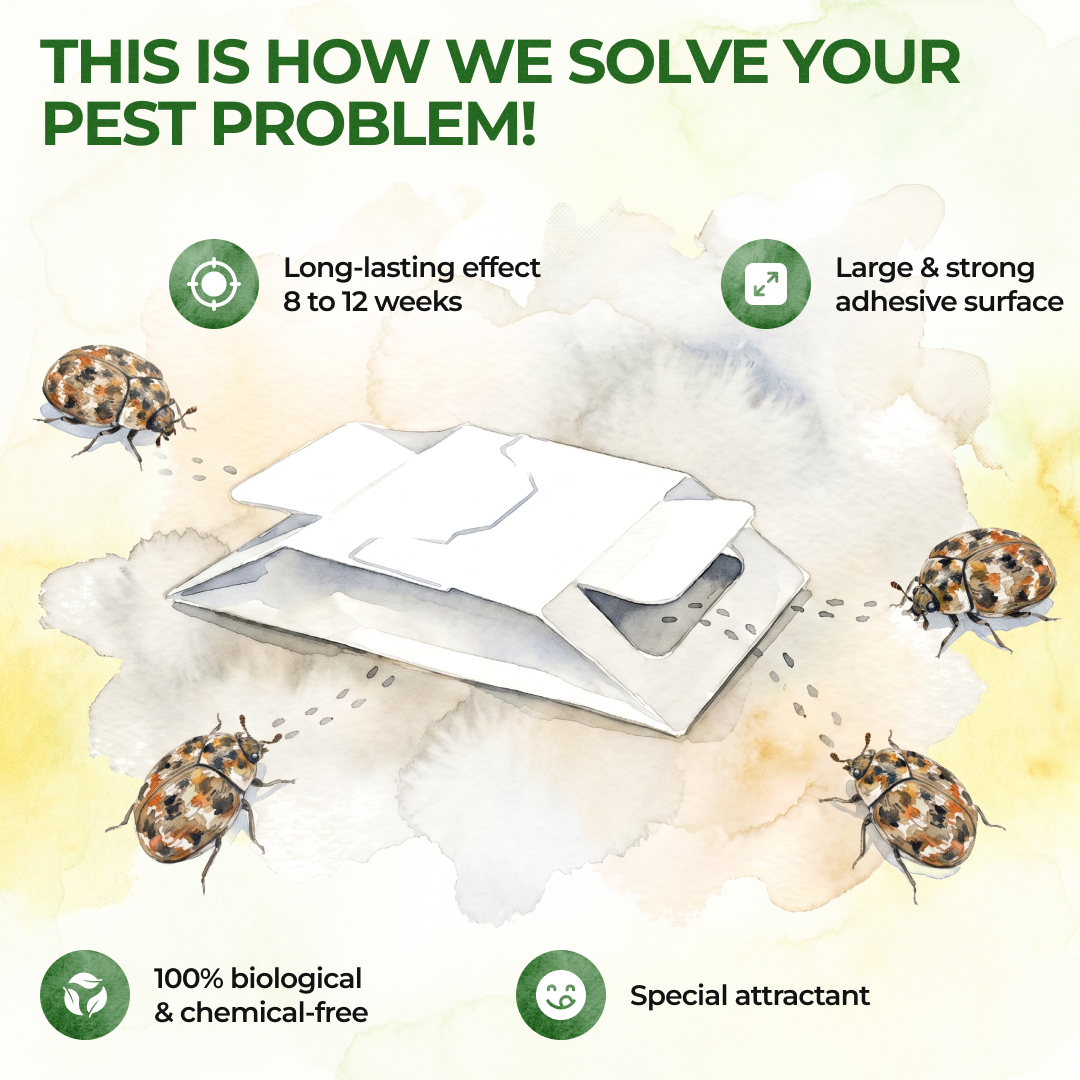 THIS IS HOW WE SOLVE YOUR PEST PROBLEM!

Long-lasting effect
8 to 12 weeks

Large & strong
adhesive surface

100% biological
& chemical-free

Special attractant